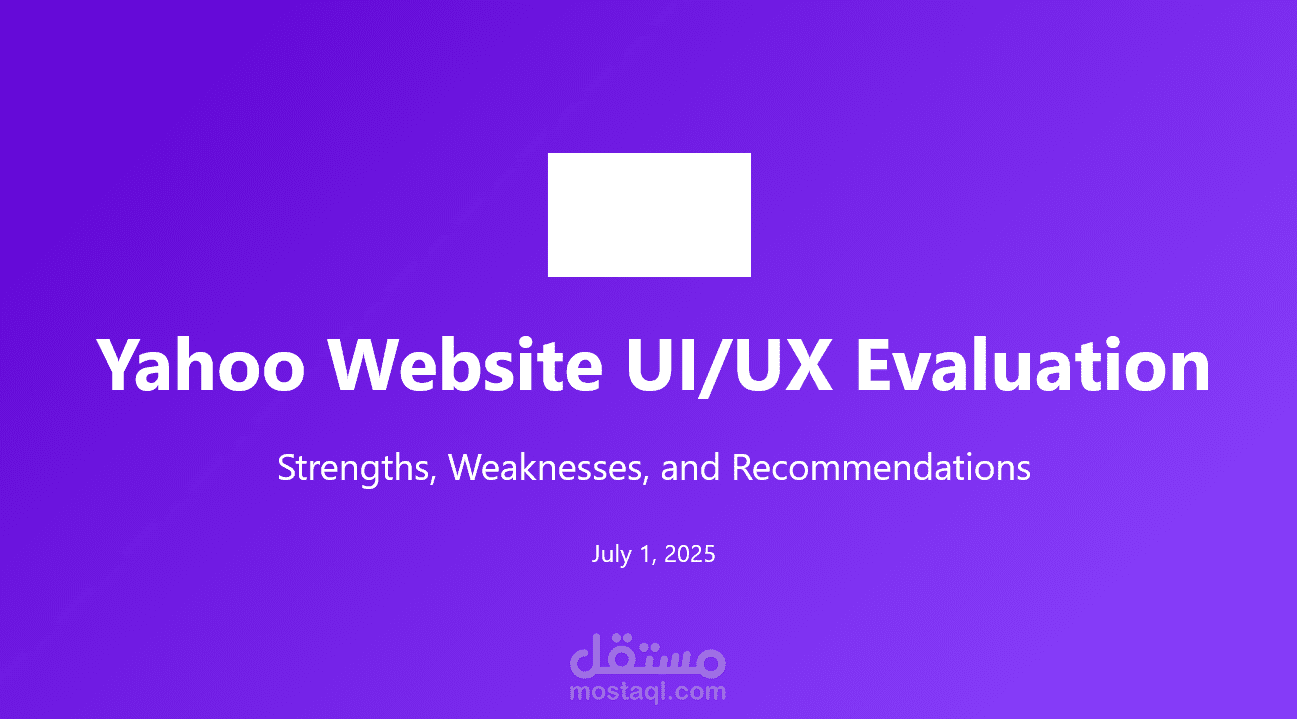 Yahoo Website UI/UX Evaluation

Strengths, Weaknesses, and Recommendations

July 1, 2025

مستقل
mostaql.com